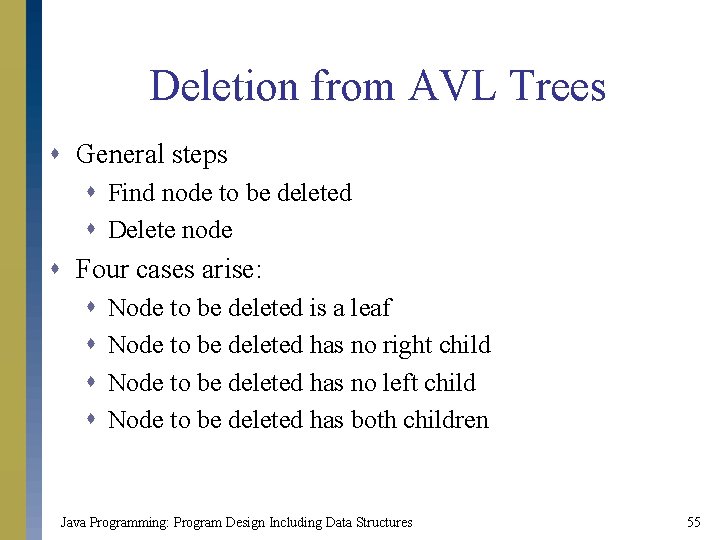 Deletion from AVL Trees

- General steps
  - Find node to be deleted
  - Delete node
- Four cases arise:
  - Node to be deleted is a leaf
  - Node to be deleted has no right child
  - Node to be deleted has no left child
  - Node to be deleted has both children

Java Programming: Program Design Including Data Structures

55